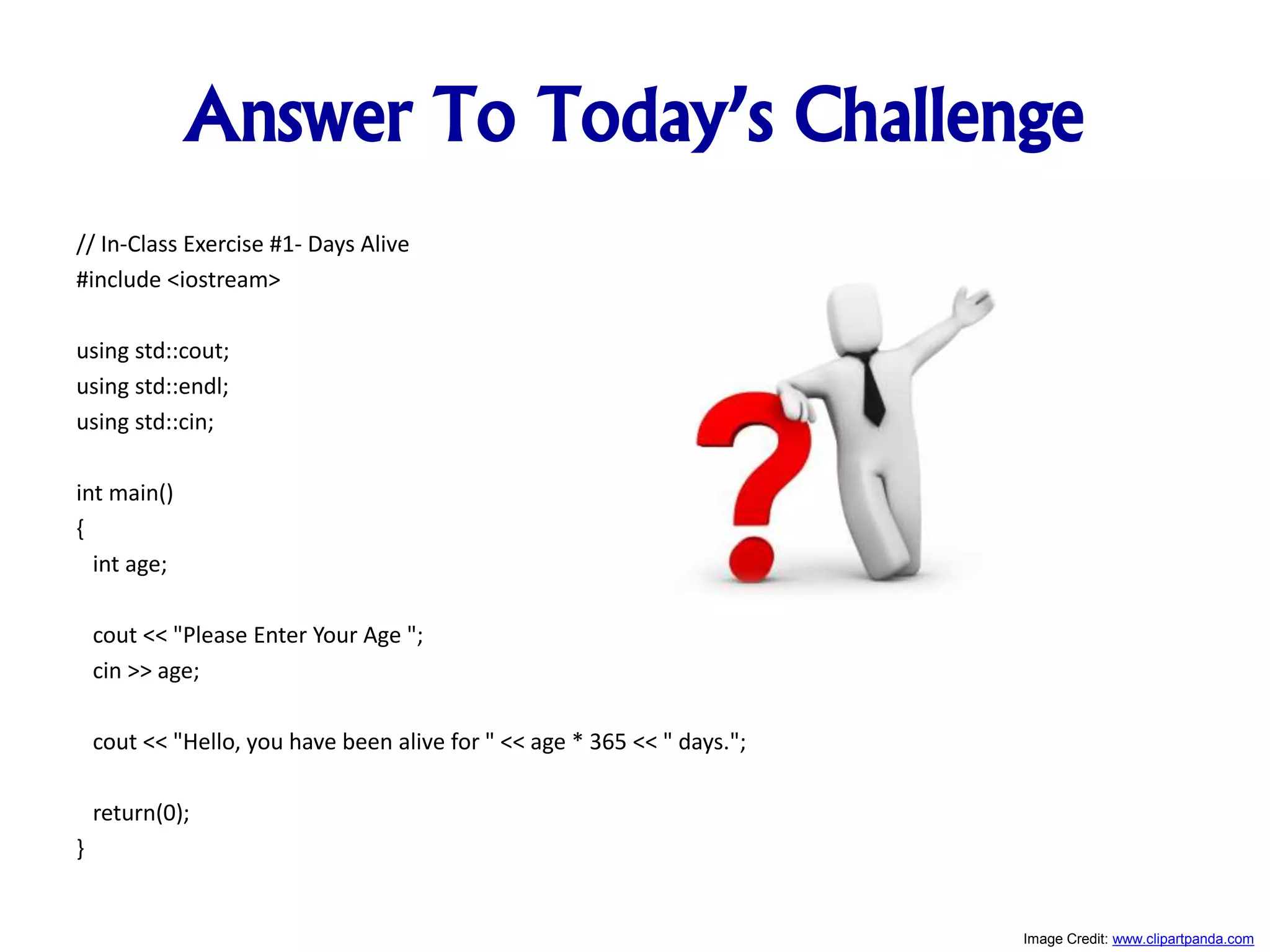 Answer To Today's Challenge

// In-Class Exercise #1- Days Alive
#include <iostream>

using std::cout;
using std::endl;
using std::cin;

int main()
{
  int age;

  cout << "Please Enter Your Age ";
  cin >> age;

  cout << "Hello, you have been alive for " << age * 365 << " days.";

  return(0);
}

Image Credit: www.clipartpanda.com